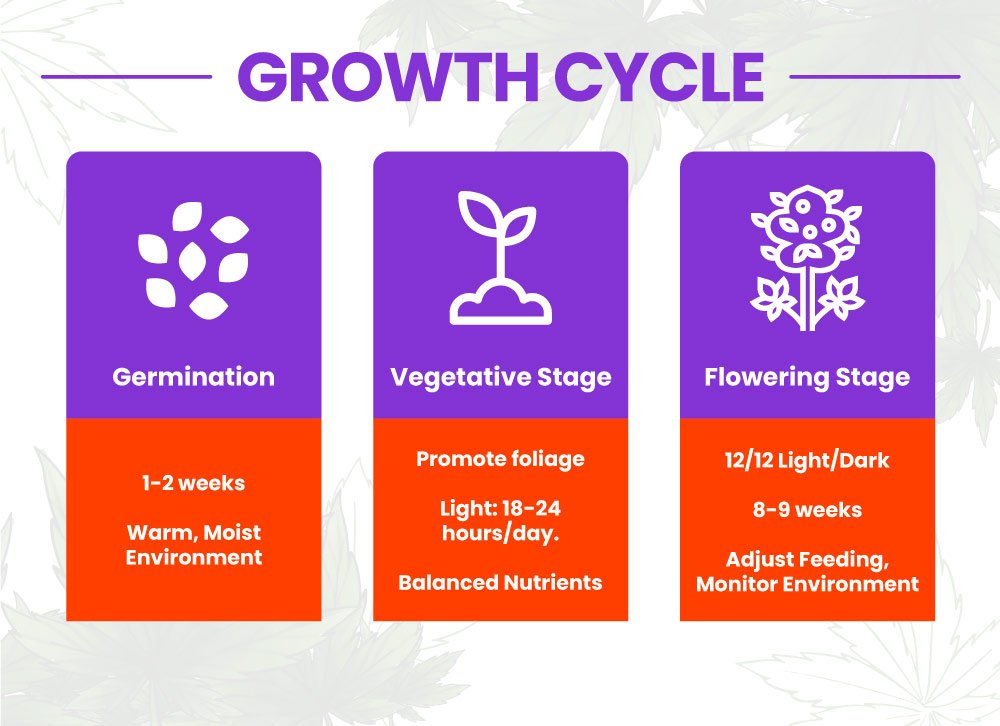 GROWTH CYCLE

Germination

1-2 weeks

Warm, Moist Environment

Vegetative Stage

Promote foliage

Light: 18-24 hours/day.

Balanced Nutrients

Flowering Stage

12/12 Light/Dark

8-9 weeks

Adjust Feeding, Monitor Environment